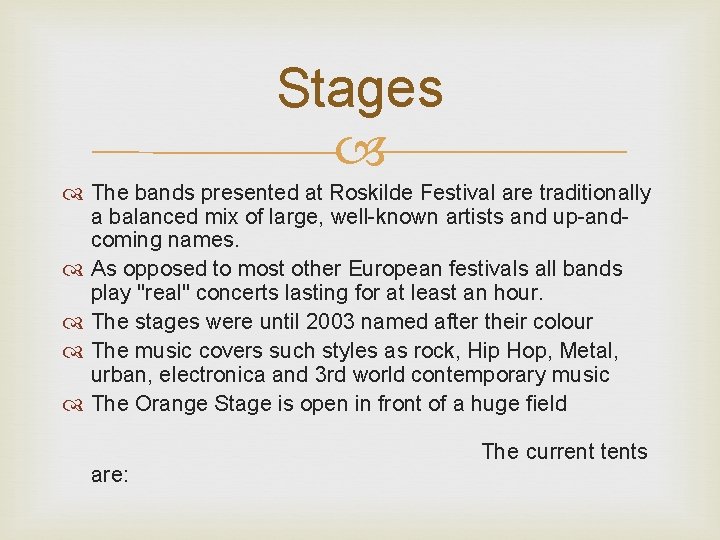 Stages

The bands presented at Roskilde Festival are traditionally a balanced mix of large, well-known artists and up-and-coming names.

As opposed to most other European festivals all bands play "real" concerts lasting for at least an hour.

The stages were until 2003 named after their colour

The music covers such styles as rock, Hip Hop, Metal, urban, electronica and 3rd world contemporary music

The Orange Stage is open in front of a huge field

The current tents are: